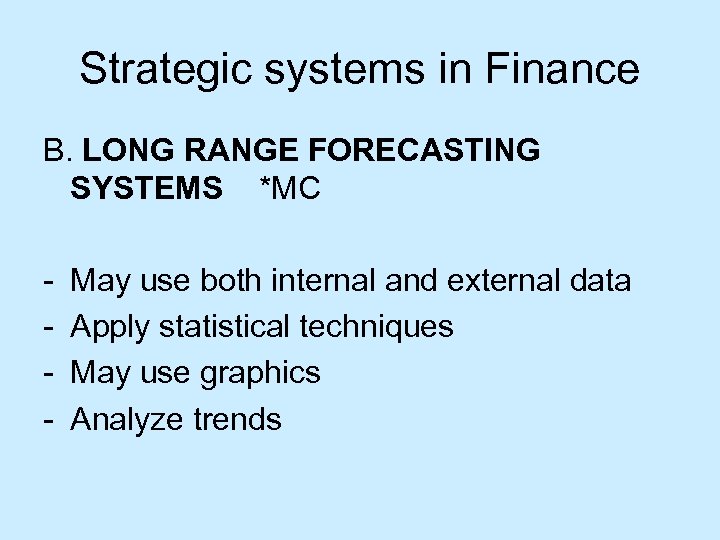 Strategic systems in Finance

B. LONG RANGE FORECASTING SYSTEMS *MC

- May use both internal and external data
- Apply statistical techniques
- May use graphics
- Analyze trends